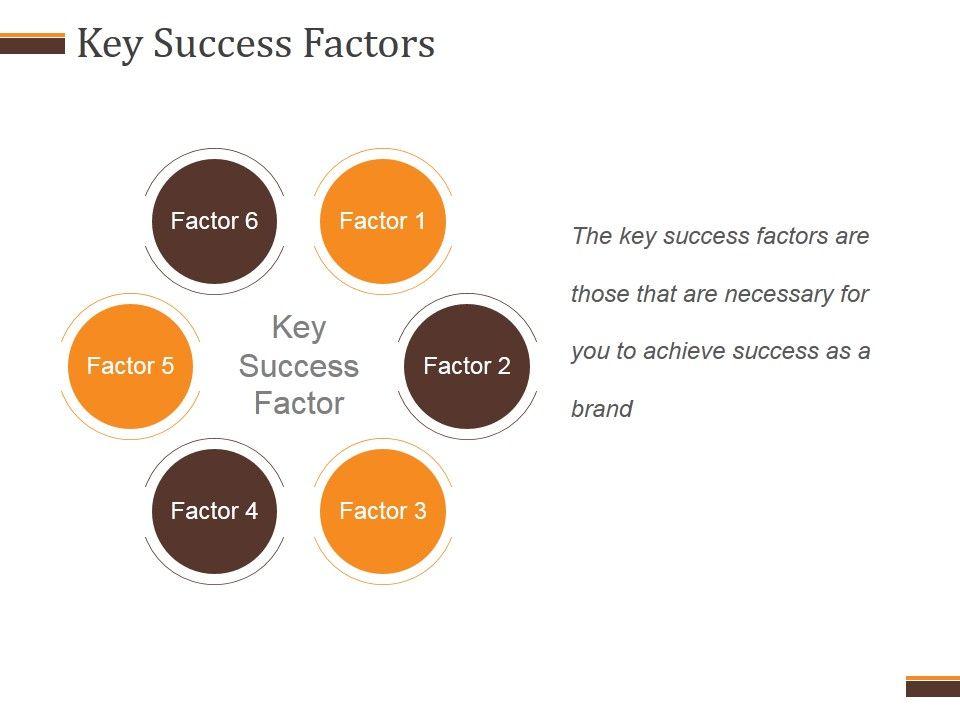 Key Success Factors

Factor 6

Factor 1

Factor 5

Key Success Factor

Factor 2

Factor 4

Factor 3

The key success factors are those that are necessary for you to achieve success as a brand